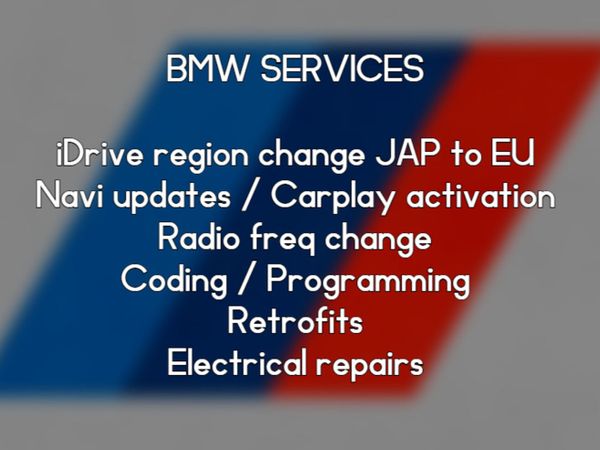 BMW SERVICES

iDrive region change JAP to EU
Navi updates / Carplay activation
Radio freq change
Coding / Programming
Retrofits
Electrical repairs